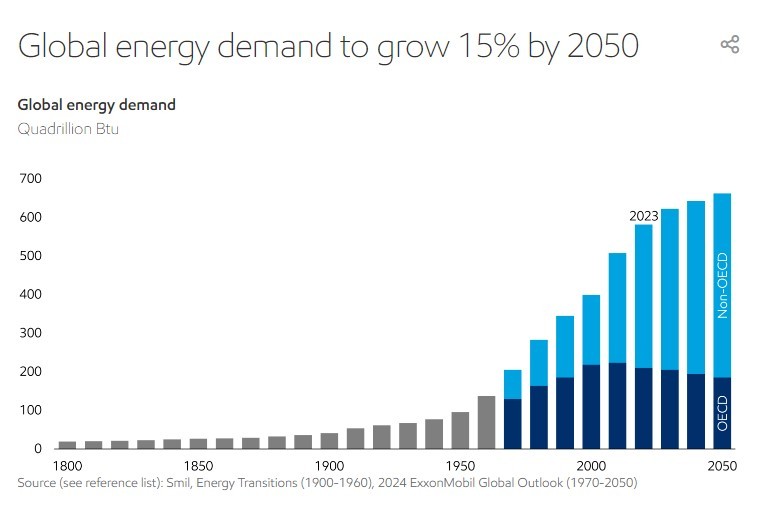 Global energy demand to grow 15% by 2050

Global energy demand
Quadrillion Btu

700
600
500
400
300
200
100
0

2023

Non-OECD

OECD

1800
1850
1900
1950
2000
2050

Source (see reference list): Smil, Energy Transitions (1900-1960), 2024 ExxonMobil Global Outlook (1970-2050)